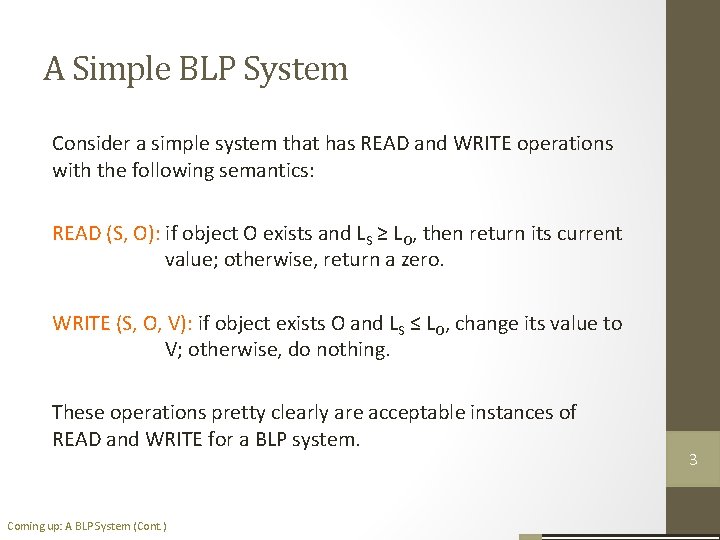 A Simple BLP System

Consider a simple system that has READ and WRITE operations with the following semantics:

READ (S, O): if object O exists and $L_S \geq L_O$, then return its current value; otherwise, return a zero.

WRITE (S, O, V): if object exists O and $L_S \leq L_O$, change its value to V; otherwise, do nothing.

These operations pretty clearly are acceptable instances of READ and WRITE for a BLP system.

3

Coming up: A BLP System (Cont.)